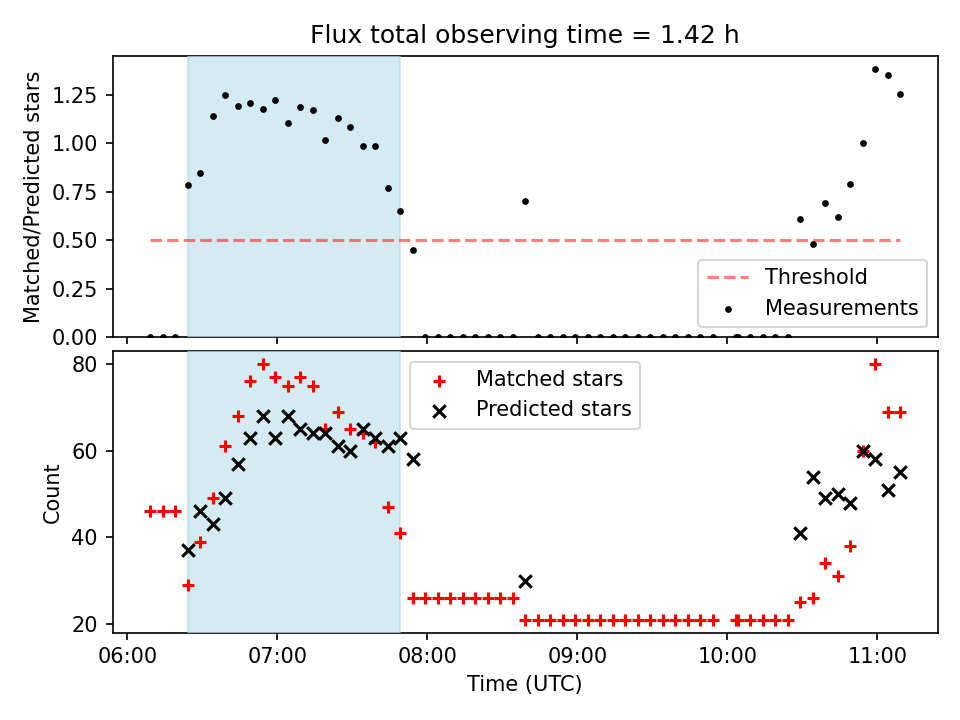 Flux total observing time = 1.42 h

Matched/Predicted stars

1.25
1.00
0.75
0.50
0.25
0.00

Threshold
Measurements

Count

80
60
40
20

Matched stars
Predicted stars

06:00
07:00
08:00
09:00
10:00
11:00

Time (UTC)